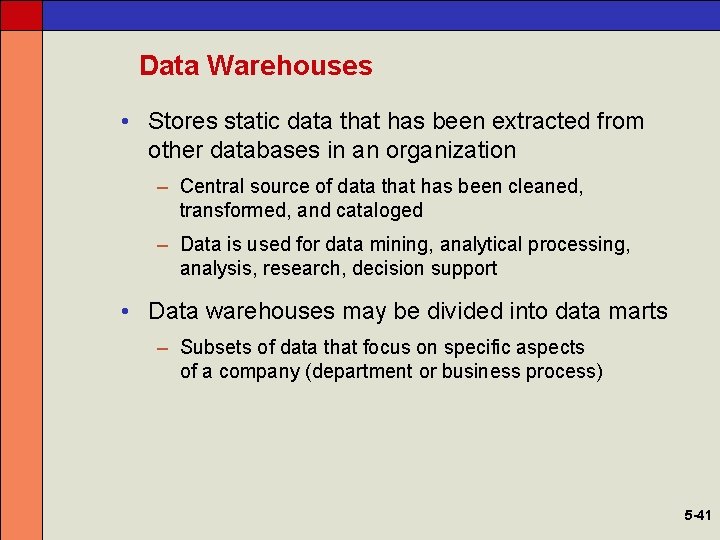 Data Warehouses

• Stores static data that has been extracted from other databases in an organization

– Central source of data that has been cleaned, transformed, and cataloged

– Data is used for data mining, analytical processing, analysis, research, decision support

• Data warehouses may be divided into data marts

– Subsets of data that focus on specific aspects of a company (department or business process)

5-41